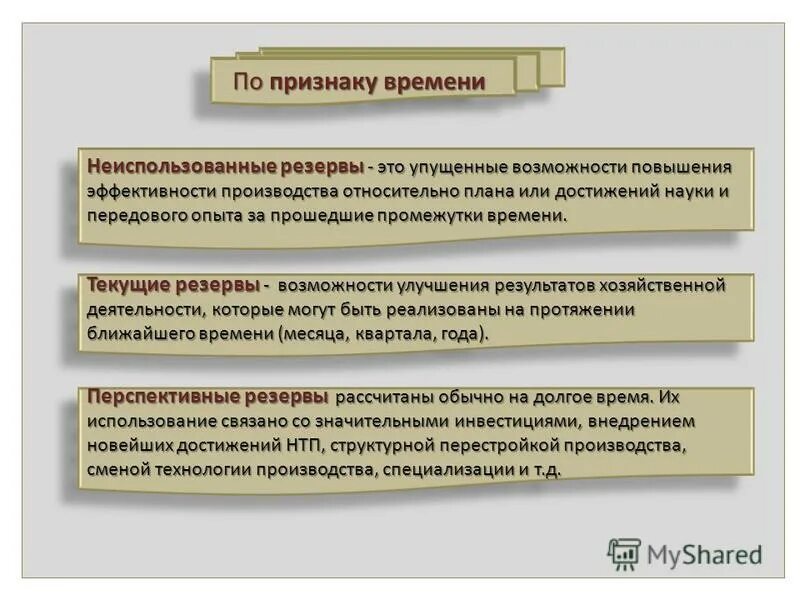 По признаку времени

Неиспользованные резервы - это упущенные возможности повышения эффективности производства относительно плана или достижений науки и передового опыта за прошедшие промежутки времени.

Текущие резервы - возможности улучшения результатов хозяйственной деятельности, которые могут быть реализованы на протяжении ближайшего времени (месяца, квартала, года).

Перспективные резервы рассчитаны обычно на долгое время. Их использование связано со значительными инвестициями, внедрением новейших достижений НТП, структурной перестройкой производства, сменой технологии производства, специализации и т.д.

MyShared